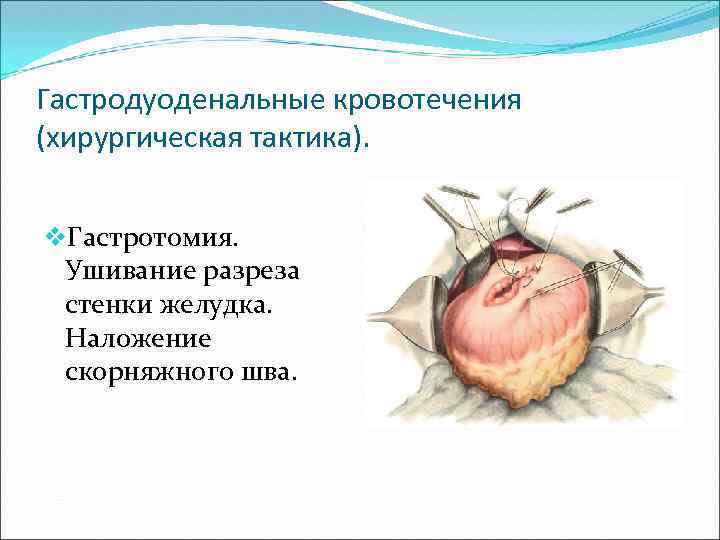 Гастродуоденальные кровотечения (хирургическая тактика).

❖Гастротомия. Ушивание разреза стенки желудка. Наложение скорняжного шва.